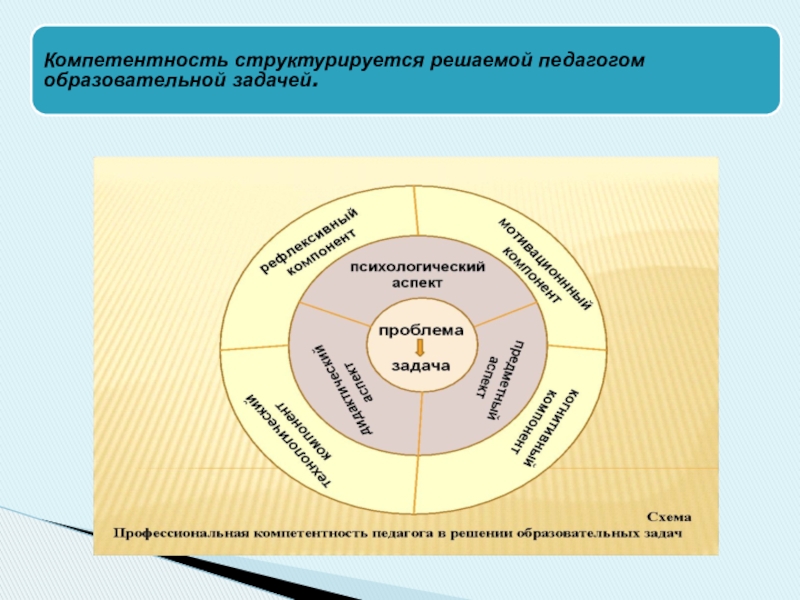 Компетентность структурируется решаемой педагогом образовательной задачей.

рефлексивный компонент

мотивационнный компонент

психологический аспект

проблема

задача

дидактический аспект

предметный аспект

технологический компонент

когнитивный компонент

Схема

Профессиональная компетентность педагога в решении образовательных задач